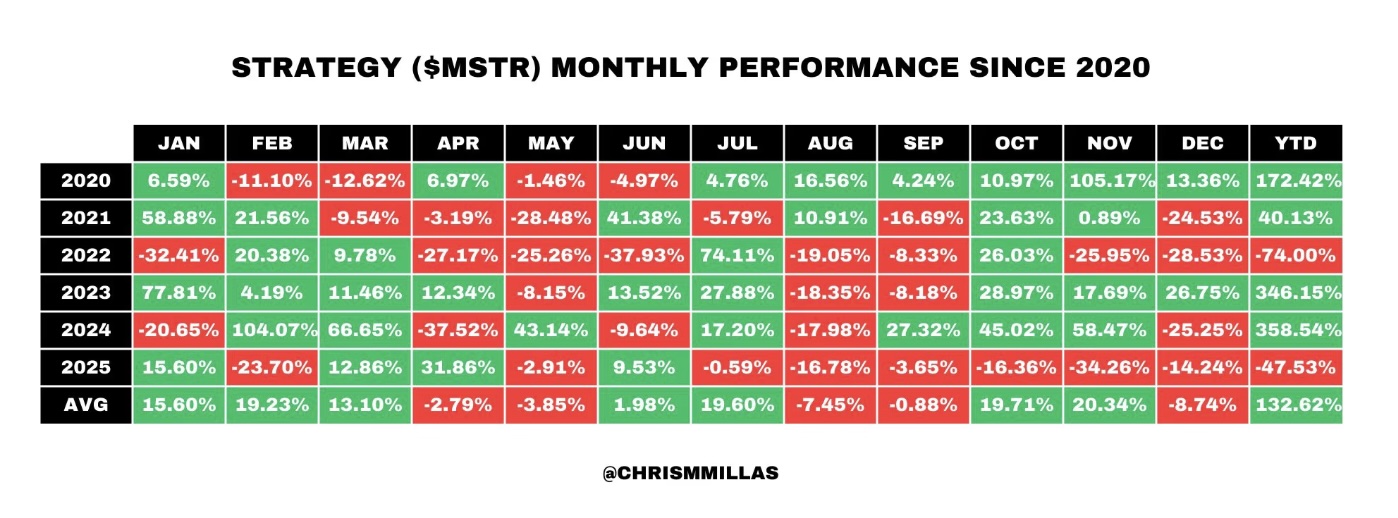 STRATEGY ($MSTR) MONTHLY PERFORMANCE SINCE 2020

| | JAN | FEB | MAR | APR | MAY | JUN | JUL | AUG | SEP | OCT | NOV | DEC | YTD |
|---|---|---|---|---|---|---|---|---|---|---|---|---|---|
| 2020 | 6.59% | -11.10% | -12.62% | 6.97% | -1.46% | -4.97% | 4.76% | 16.56% | 4.24% | 10.97% | 105.17% | 13.36% | 172.42% |
| 2021 | 58.88% | 21.56% | -9.54% | -3.19% | -28.48% | 41.38% | -5.79% | 10.91% | -16.69% | 23.63% | 0.89% | -24.53% | 40.13% |
| 2022 | -32.41% | 20.38% | 9.78% | -27.17% | -25.26% | -37.93% | 74.11% | -19.05% | -8.33% | 26.03% | -25.95% | -28.53% | -74.00% |
| 2023 | 77.81% | 4.19% | 11.46% | 12.34% | -8.15% | 13.52% | 27.88% | -18.35% | -8.18% | 28.97% | 17.69% | 26.75% | 346.15% |
| 2024 | -20.65% | 104.07% | 66.65% | -37.52% | 43.14% | -9.64% | 17.20% | -17.98% | 27.32% | 45.02% | 58.47% | -25.25% | 358.54% |
| 2025 | 15.60% | -23.70% | 12.86% | 31.86% | -2.91% | 9.53% | -0.59% | -16.78% | -3.65% | -16.36% | -34.26% | -14.24% | -47.53% |
| AVG | 15.60% | 19.23% | 13.10% | -2.79% | -3.85% | 1.98% | 19.60% | -7.45% | -0.88% | 19.71% | 20.34% | -8.74% | 132.62% |

@CHRISMMILLAS